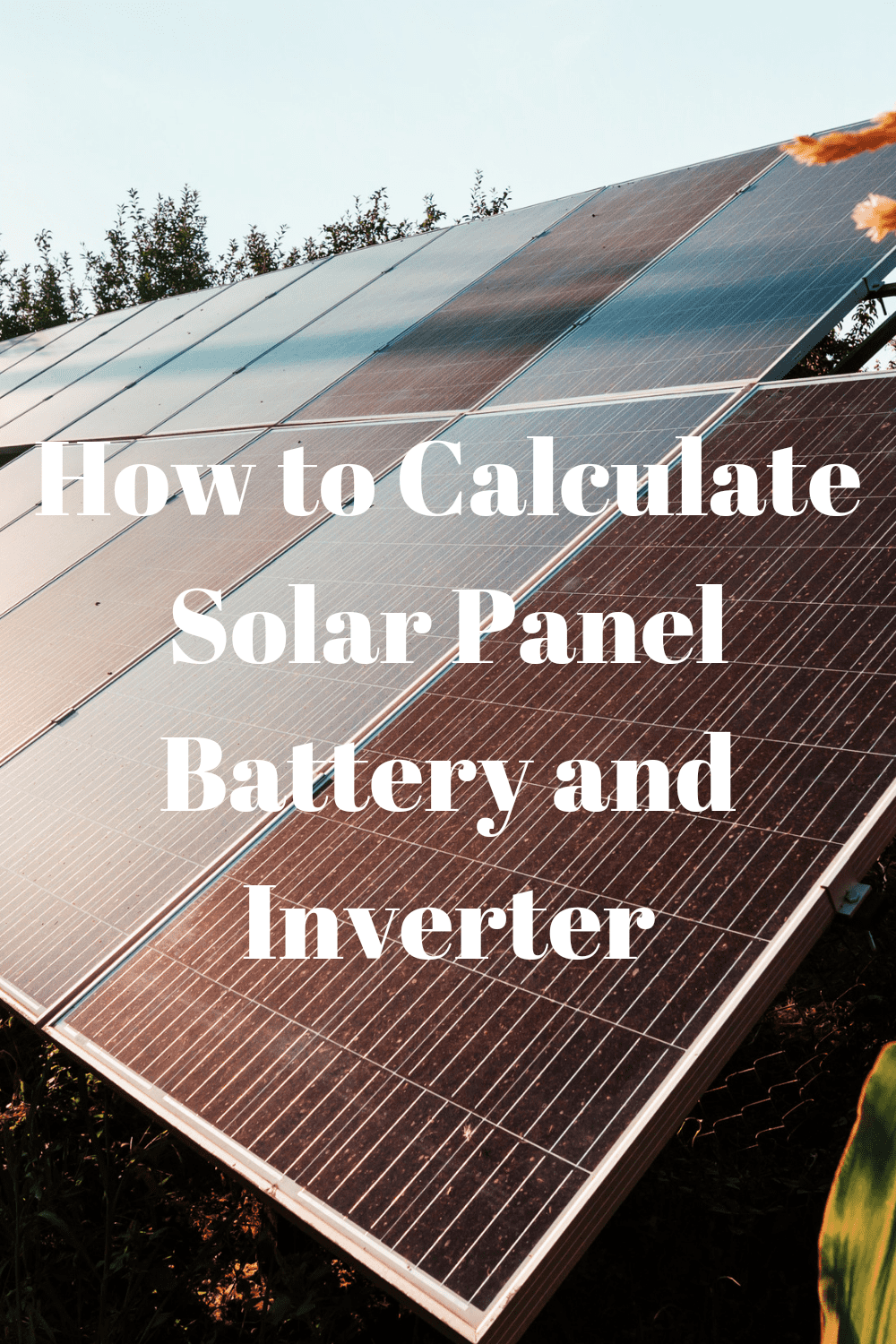 How to Calculate Solar Panel Battery and Inverter